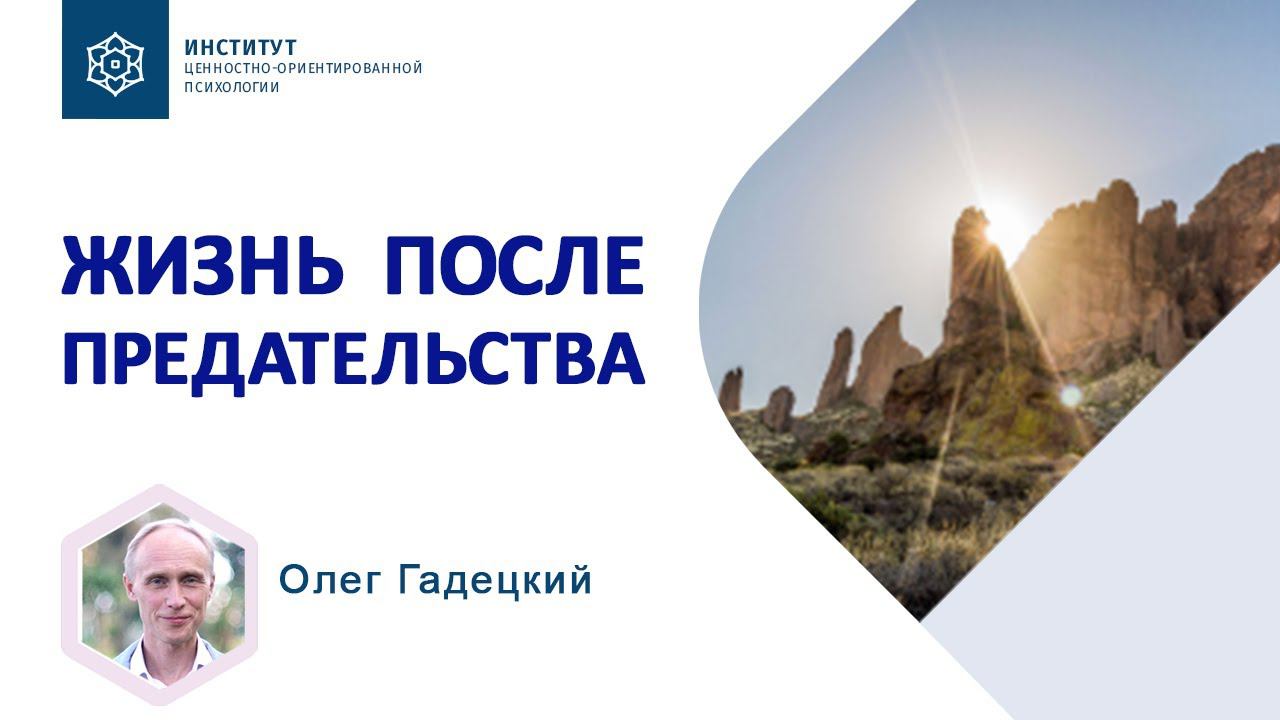 ИНСТИТУТ
ЦЕННОСТНО-ОРИЕНТИРОВАННОЙ
ПСИХОЛОГИИ

ЖИЗНЬ ПОСЛЕ ПРЕДАТЕЛЬСТВА

Олег Гадецкий